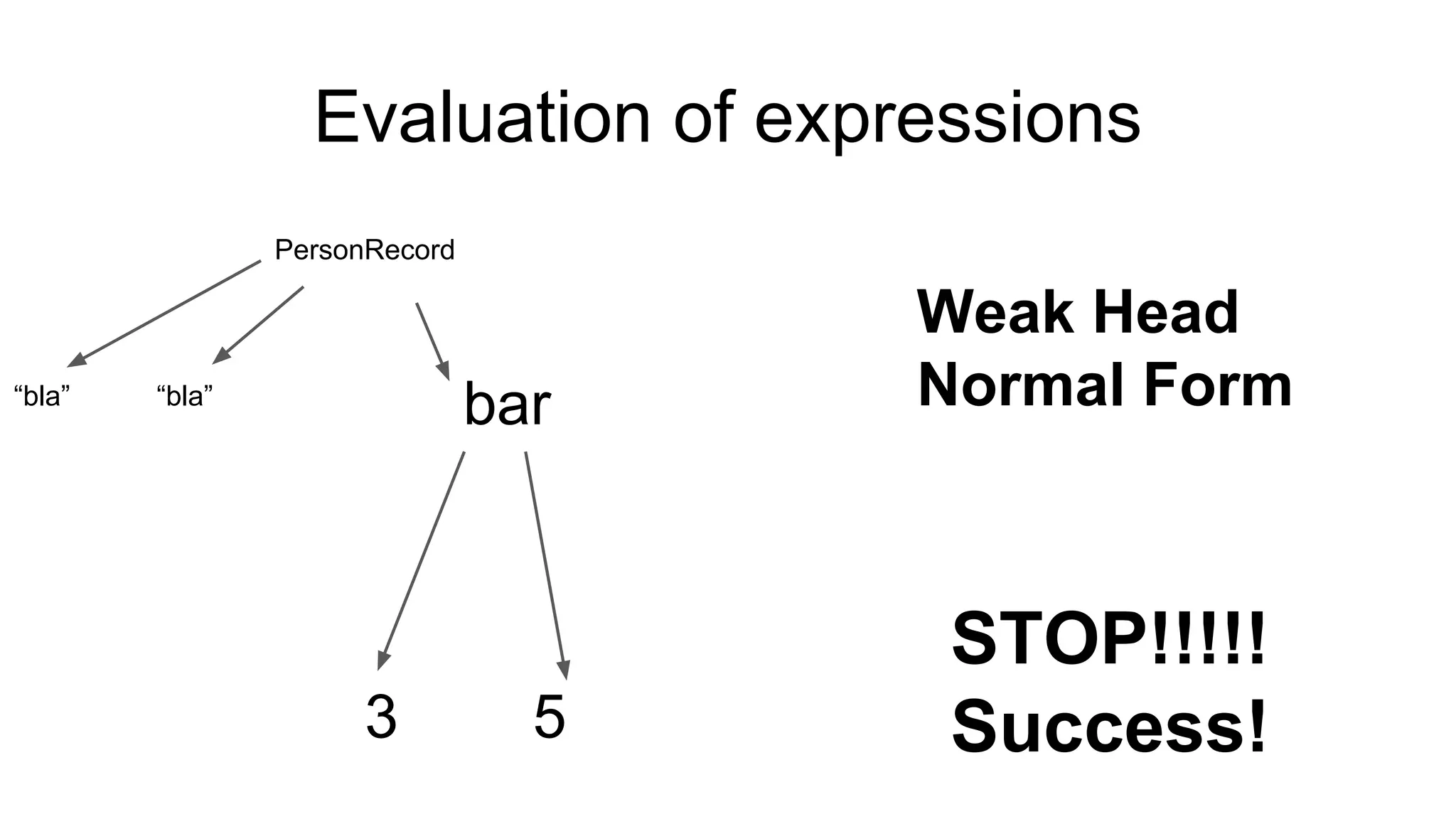 Evaluation of expressions

PersonRecord

“bla” “bla” bar

3 5

Weak Head Normal Form

STOP!!!!! Success!